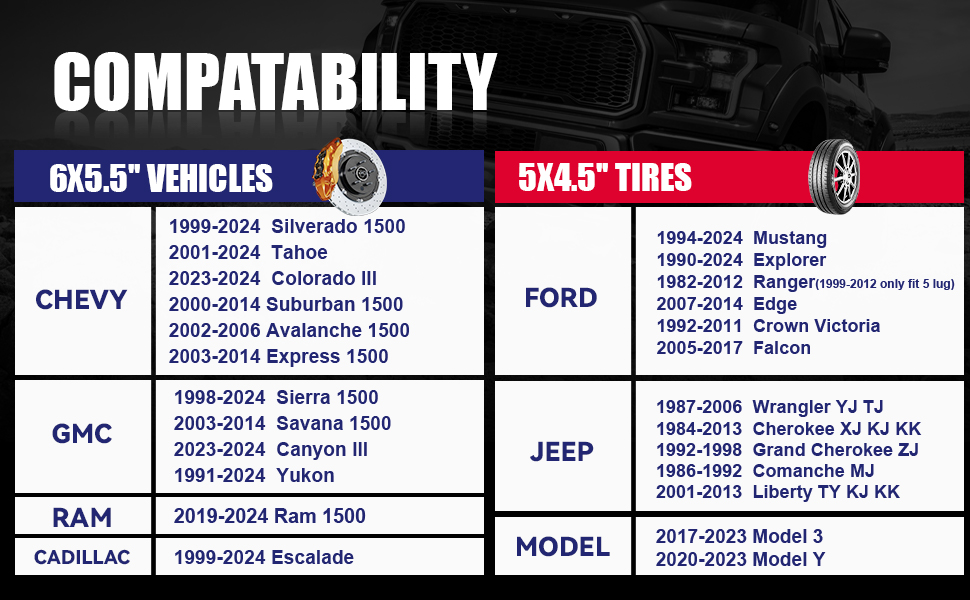 COMPATABILITY

6X5.5" VEHICLES

| | |
|---|---|
| CHEVY | 1999-2024 Silverado 1500<br>2001-2024 Tahoe<br>2023-2024 Colorado III<br>2000-2014 Suburban 1500<br>2002-2006 Avalanche 1500<br>2003-2014 Express 1500 |
| GMC | 1998-2024 Sierra 1500<br>2003-2014 Savana 1500<br>2023-2024 Canyon III<br>1991-2024 Yukon |
| RAM | 2019-2024 Ram 1500 |
| CADILLAC | 1999-2024 Escalade |

5X4.5" TIRES

| | |
|---|---|
| FORD | 1994-2024 Mustang<br>1990-2024 Explorer<br>1982-2012 Ranger(1999-2012 only fit 5 lug)<br>2007-2014 Edge<br>1992-2011 Crown Victoria<br>2005-2017 Falcon |
| JEEP | 1987-2006 Wrangler YJ TJ<br>1984-2013 Cherokee XJ KJ KK<br>1992-1998 Grand Cherokee ZJ<br>1986-1992 Comanche MJ<br>2001-2013 Liberty TY KJ KK |
| MODEL | 2017-2023 Model 3<br>2020-2023 Model Y |